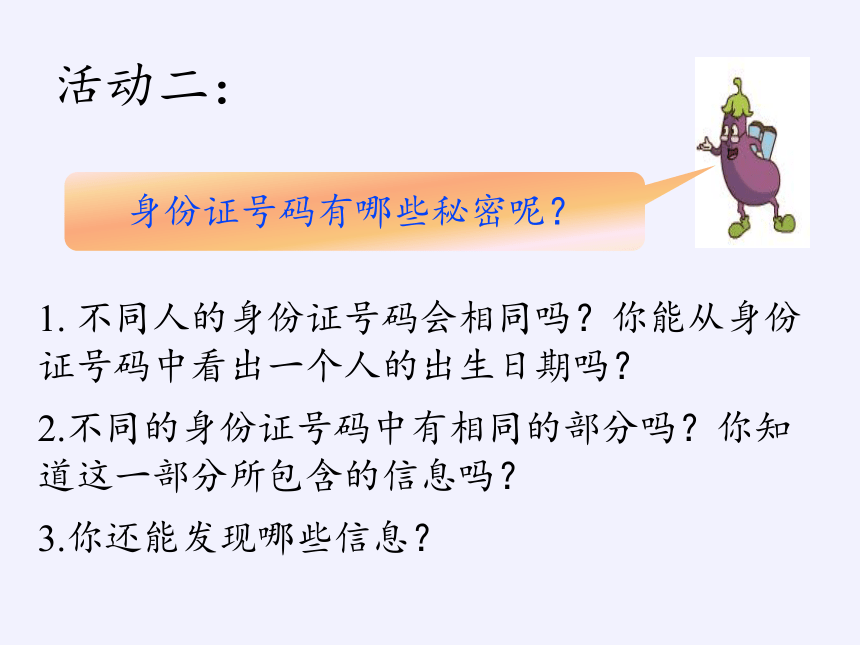 活动二：

身份证号码有哪些秘密呢？

1. 不同人的身份证号码会相同吗？你能从身份证号码中看出一个人的出生日期吗？

2.不同的身份证号码中有相同的部分吗？你知道这一部分所包含的信息吗？

3.你还能发现哪些信息？